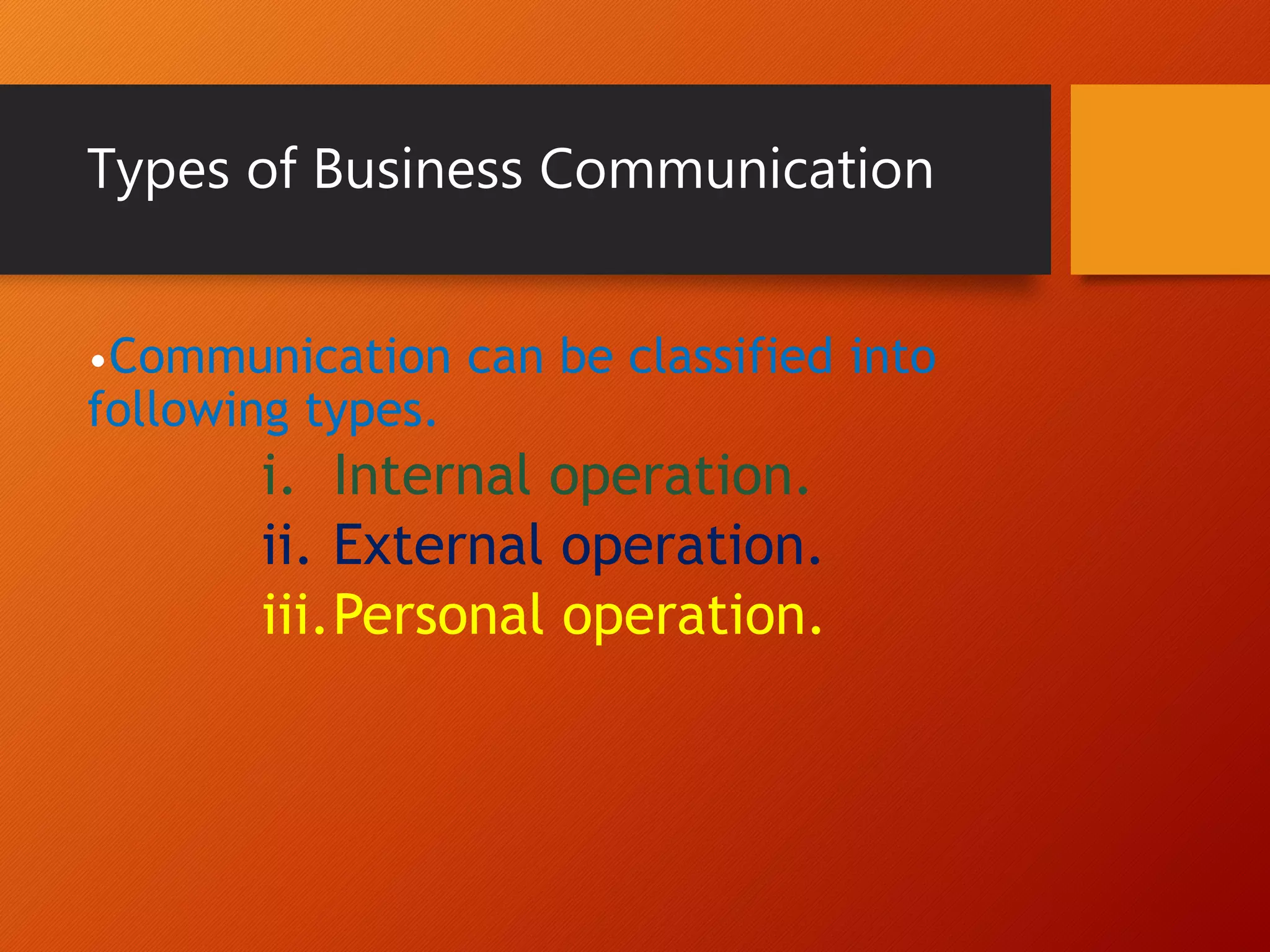 Types of Business Communication

•Communication can be classified into following types.

i. Internal operation.
ii. External operation.
iii. Personal operation.